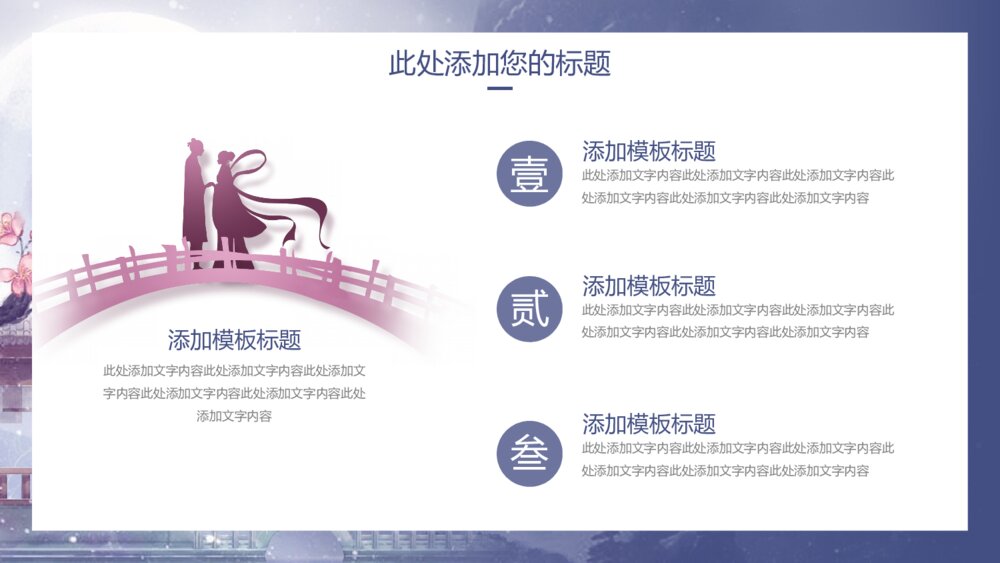 此处添加您的标题

添加模板标题

此处添加文字内容此处添加文字内容此处添加文字内容此处添加文字内容此处添加文字内容此处添加文字内容

壹

添加模板标题

此处添加文字内容此处添加文字内容此处添加文字内容此处添加文字内容此处添加文字内容此处添加文字内容

贰

添加模板标题

此处添加文字内容此处添加文字内容此处添加文字内容此处添加文字内容此处添加文字内容此处添加文字内容

叁

添加模板标题

此处添加文字内容此处添加文字内容此处添加文字内容此处添加文字内容此处添加文字内容此处添加文字内容